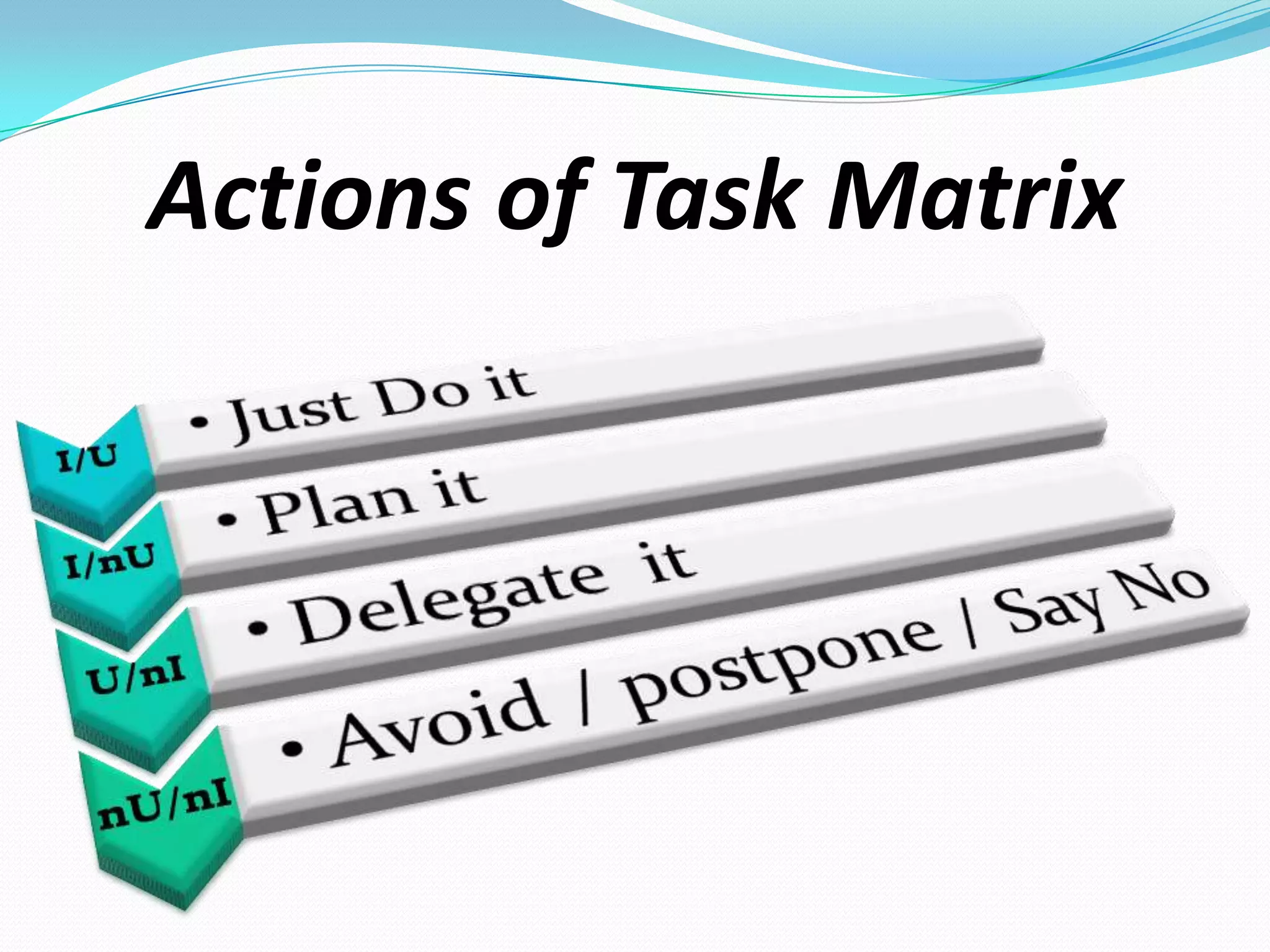 Actions of Task Matrix

I/U
• Just Do it

I/nU
• Plan it

U/nI
• Delegate it

nU/nI
• Avoid / postpone / Say No